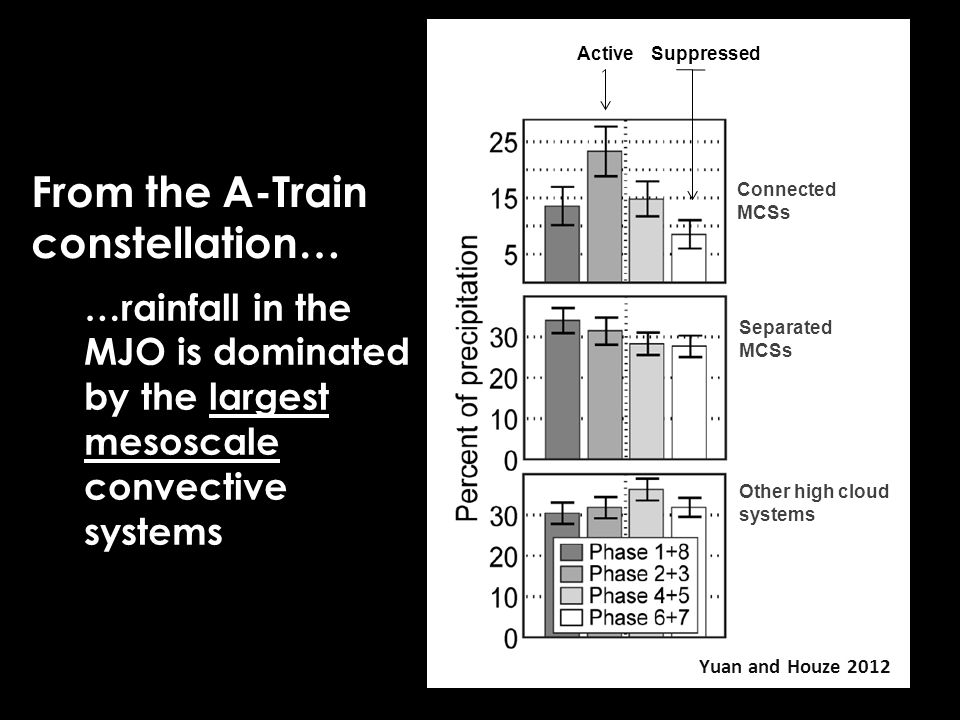 From the A-Train constellation…

…rainfall in the MJO is dominated by the largest mesoscale convective systems

Active Suppressed

Percent of precipitation

25
15
5

Connected MCSs

30
20
10
0

Separated MCSs

30
20
10
0

Other high cloud systems

Phase 1+8
Phase 2+3
Phase 4+5
Phase 6+7

Yuan and Houze 2012